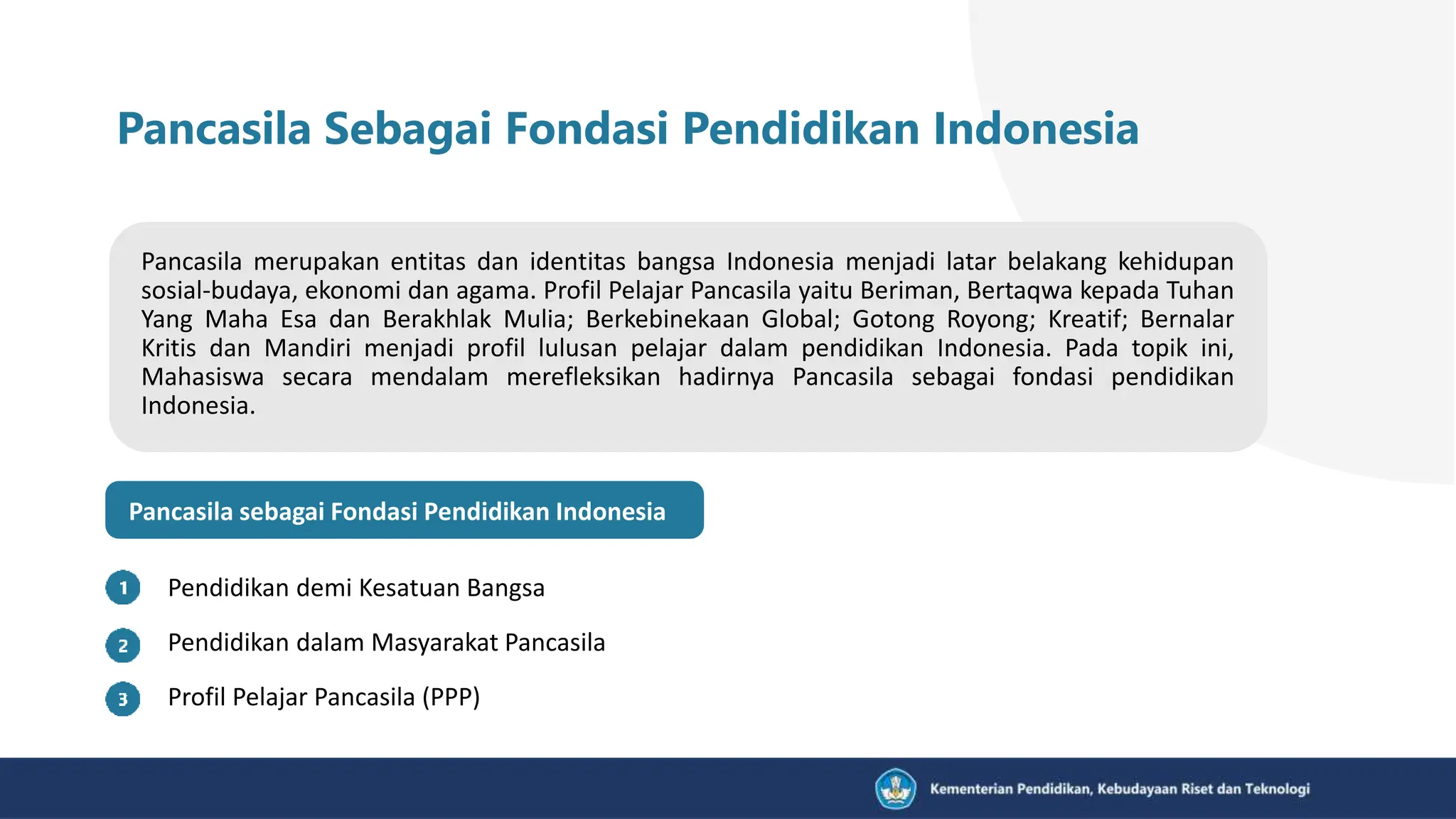 Pancasila Sebagai Fondasi Pendidikan Indonesia

Pancasila merupakan entitas dan identitas bangsa Indonesia menjadi latar belakang kehidupan sosial-budaya, ekonomi dan agama. Profil Pelajar Pancasila yaitu Beriman, Bertaqwa kepada Tuhan Yang Maha Esa dan Berakhlak Mulia; Berkebinekaan Global; Gotong Royong; Kreatif; Bernalar Kritis dan Mandiri menjadi profil lulusan pelajar dalam pendidikan Indonesia. Pada topik ini, Mahasiswa secara mendalam merefleksikan hadirnya Pancasila sebagai fondasi pendidikan Indonesia.

Pancasila sebagai Fondasi Pendidikan Indonesia

1 Pendidikan demi Kesatuan Bangsa

2 Pendidikan dalam Masyarakat Pancasila

3 Profil Pelajar Pancasila (PPP)

Kementerian Pendidikan, Kebudayaan Riset dan Teknologi